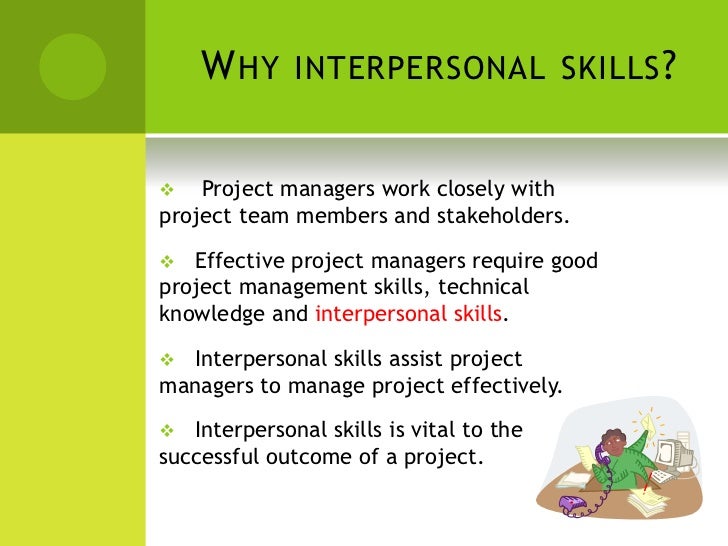 WHY INTERPERSONAL SKILLS?

❖ Project managers work closely with project team members and stakeholders.

❖ Effective project managers require good project management skills, technical knowledge and interpersonal skills.

❖ Interpersonal skills assist project managers to manage project effectively.

❖ Interpersonal skills is vital to the successful outcome of a project.